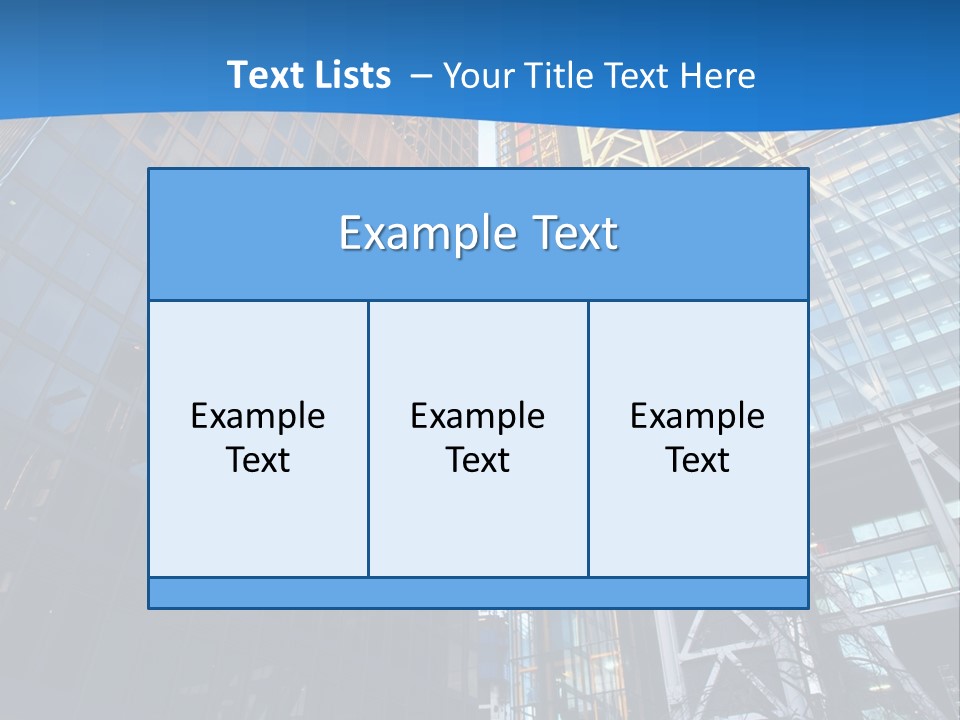 Text Lists – Your Title Text Here

Example Text

Example Text

Example Text

Example Text